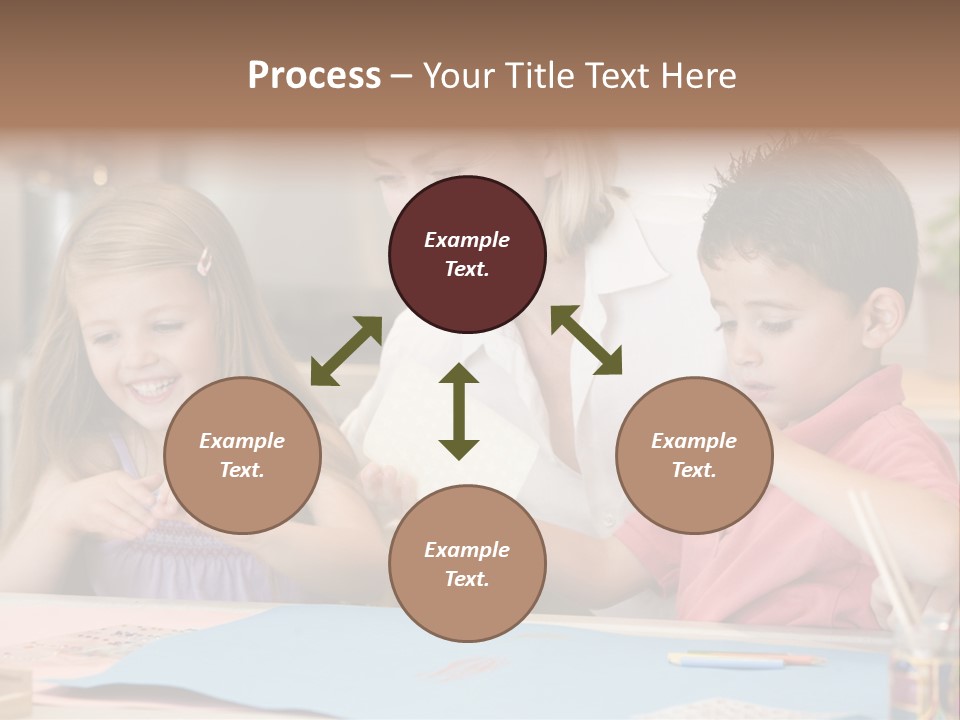 Process – Your Title Text Here

Example Text.

Example Text.

Example Text.

Example Text.